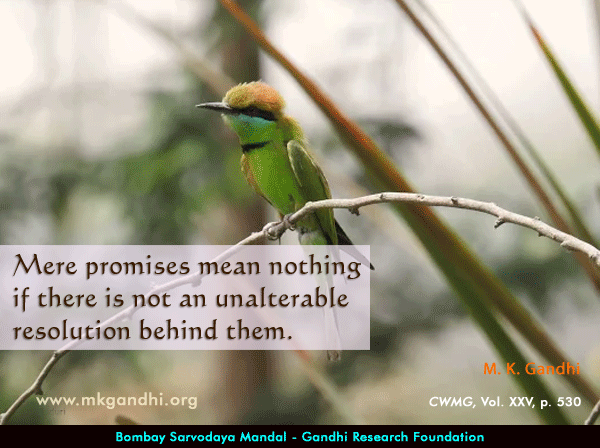 Mere promises mean nothing if there is not an unalterable resolution behind them.

M. K. Gandhi

www.mkgandhi.org

CWMG, Vol. XXV, p. 530

Bombay Sarvodaya Mandal - Gandhi Research Foundation